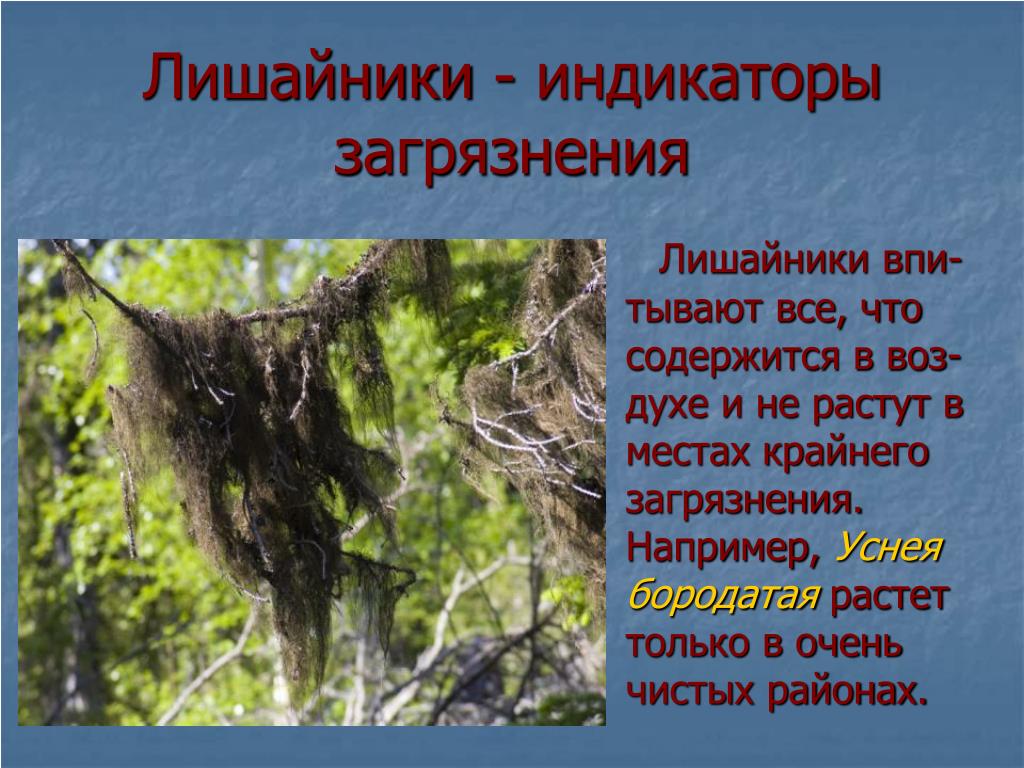 Лишайники - индикаторы загрязнения

Лишайники впитывают все, что содержится в воздухе и не растут в местах крайнего загрязнения. Например, Уснея бородатая растет только в очень чистых районах.